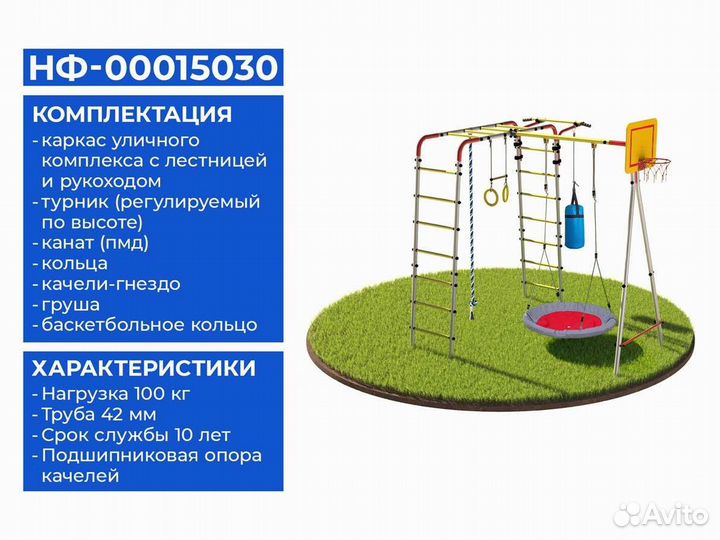 НФ-00015030

КОМПЛЕКТАЦИЯ
- каркас уличного комплекса с лестницей и рукоходом
- турник (регулируемый по высоте)
- канат (пмд)
- кольца
- качели-гнездо
- груша
- баскетбольное кольцо

ХАРАКТЕРИСТИКИ
- Нагрузка 100 кг
- Труба 42 мм
- Срок службы 10 лет
- Подшипниковая опора качелей

Avito